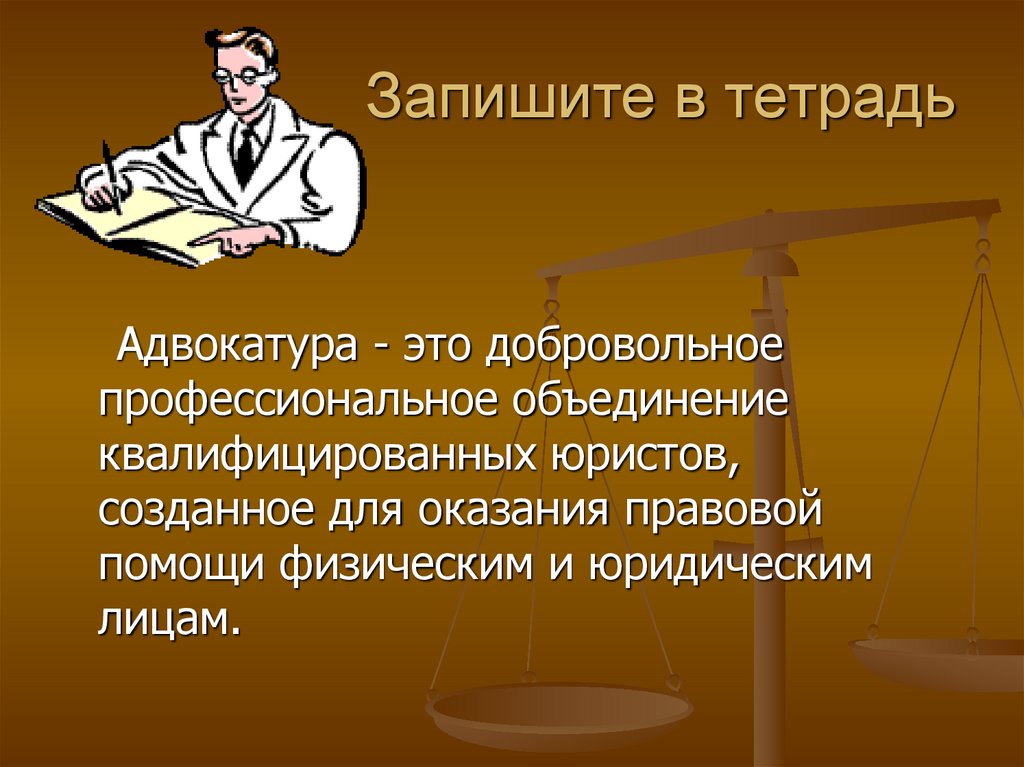 Запишите в тетрадь

Адвокатура - это добровольное профессиональное объединение квалифицированных юристов, созданное для оказания правовой помощи физическим и юридическим лицам.